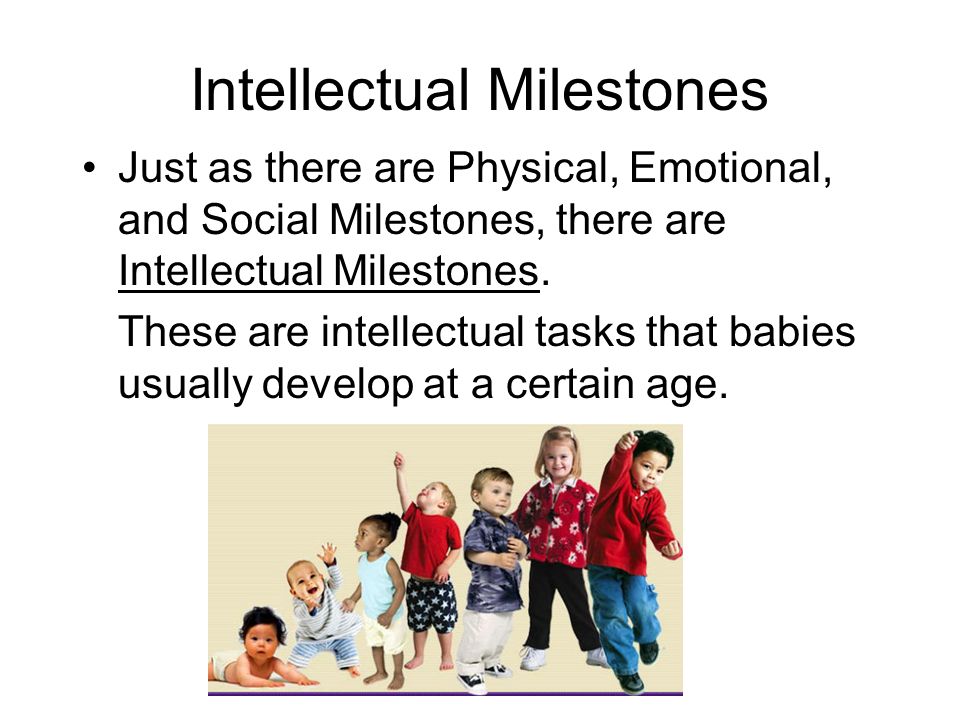 Intellectual Milestones

• Just as there are Physical, Emotional, and Social Milestones, there are Intellectual Milestones.

These are intellectual tasks that babies usually develop at a certain age.